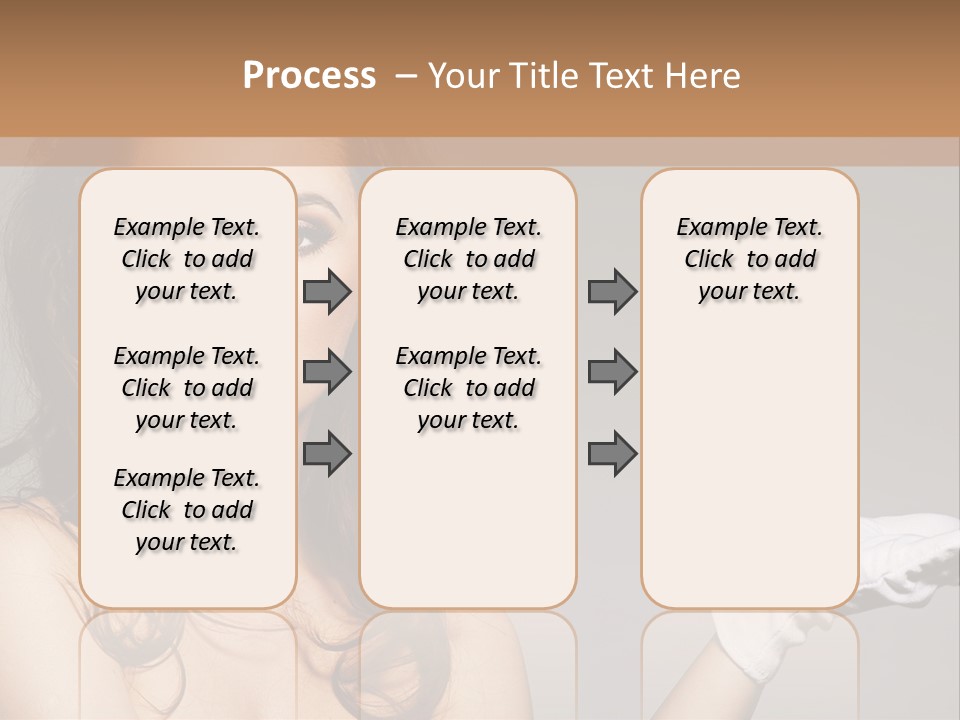 Process – Your Title Text Here

Example Text. Click to add your text.

Example Text. Click to add your text.

Example Text. Click to add your text.

Example Text. Click to add your text.

Example Text. Click to add your text.

Example Text. Click to add your text.